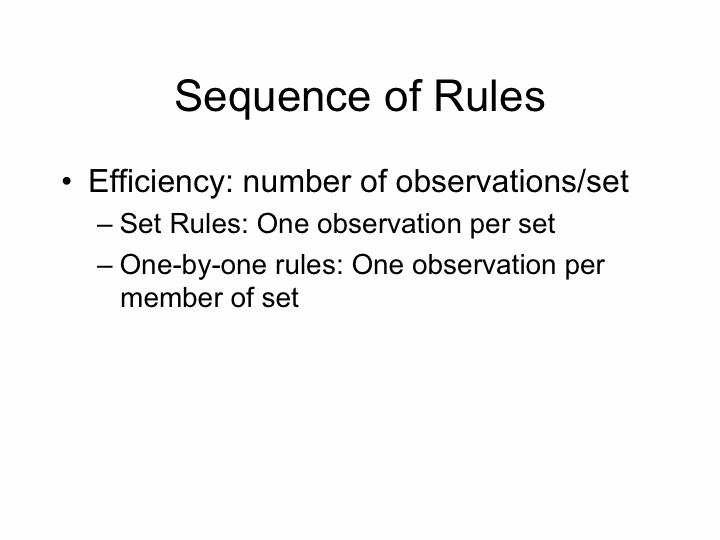 Sequence of Rules

• Efficiency: number of observations/set
– Set Rules: One observation per set
– One-by-one rules: One observation per member of set